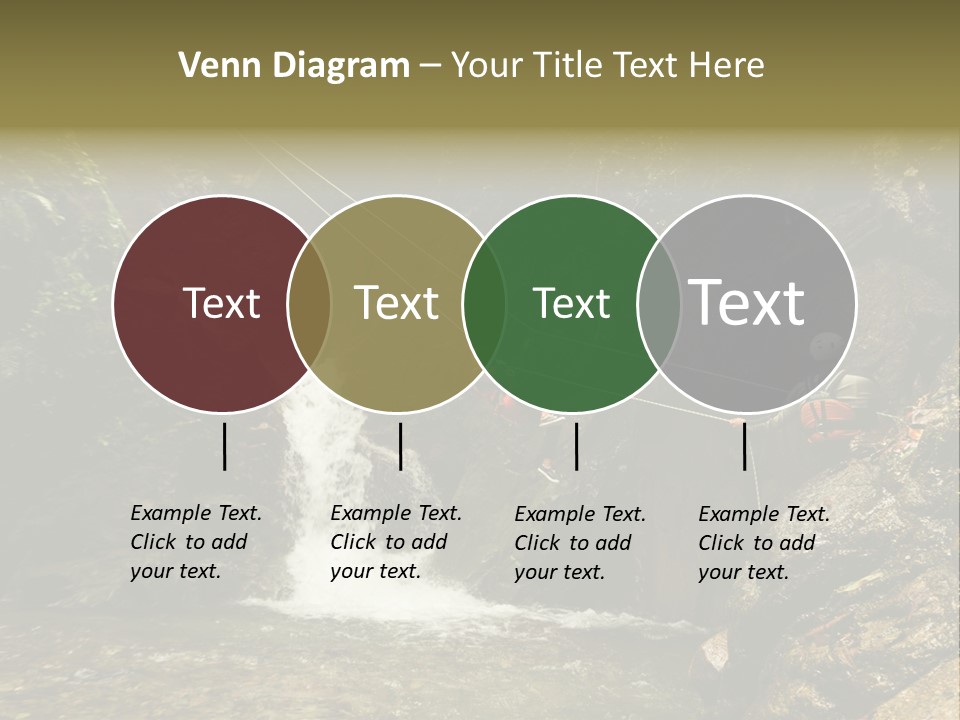 Venn Diagram – Your Title Text Here

Text

Text

Text

Text

Example Text. Click to add your text.

Example Text. Click to add your text.

Example Text. Click to add your text.

Example Text. Click to add your text.